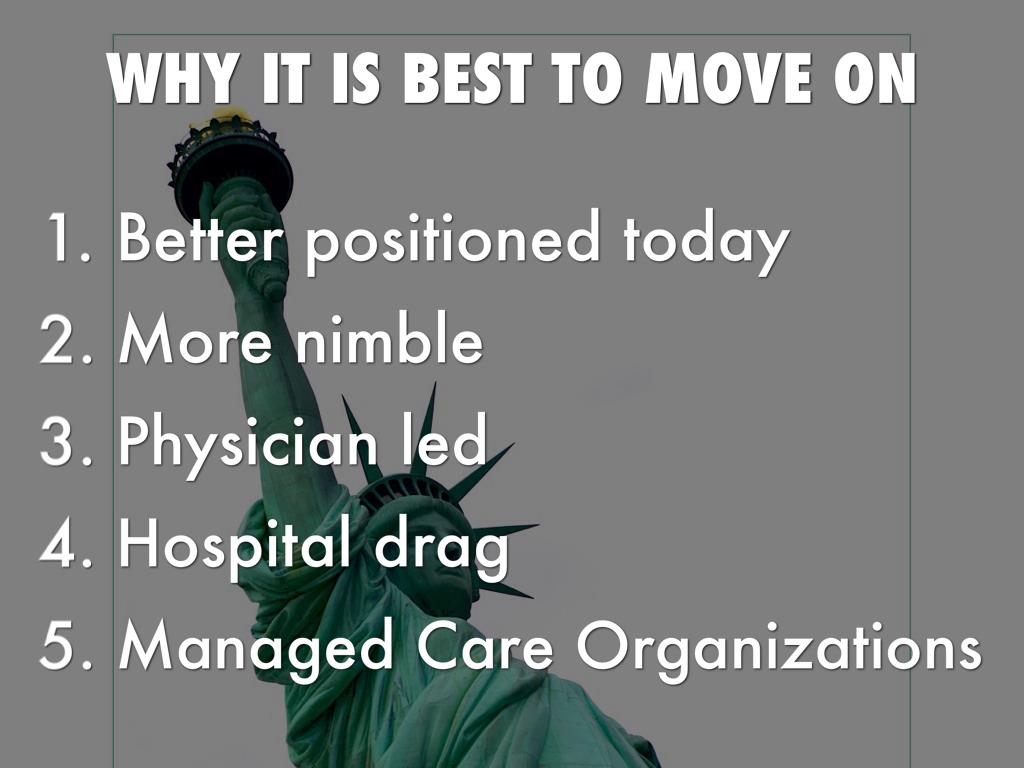 WHY IT IS BEST TO MOVE ON

1. Better positioned today
2. More nimble
3. Physician led
4. Hospital drag
5. Managed Care Organizations